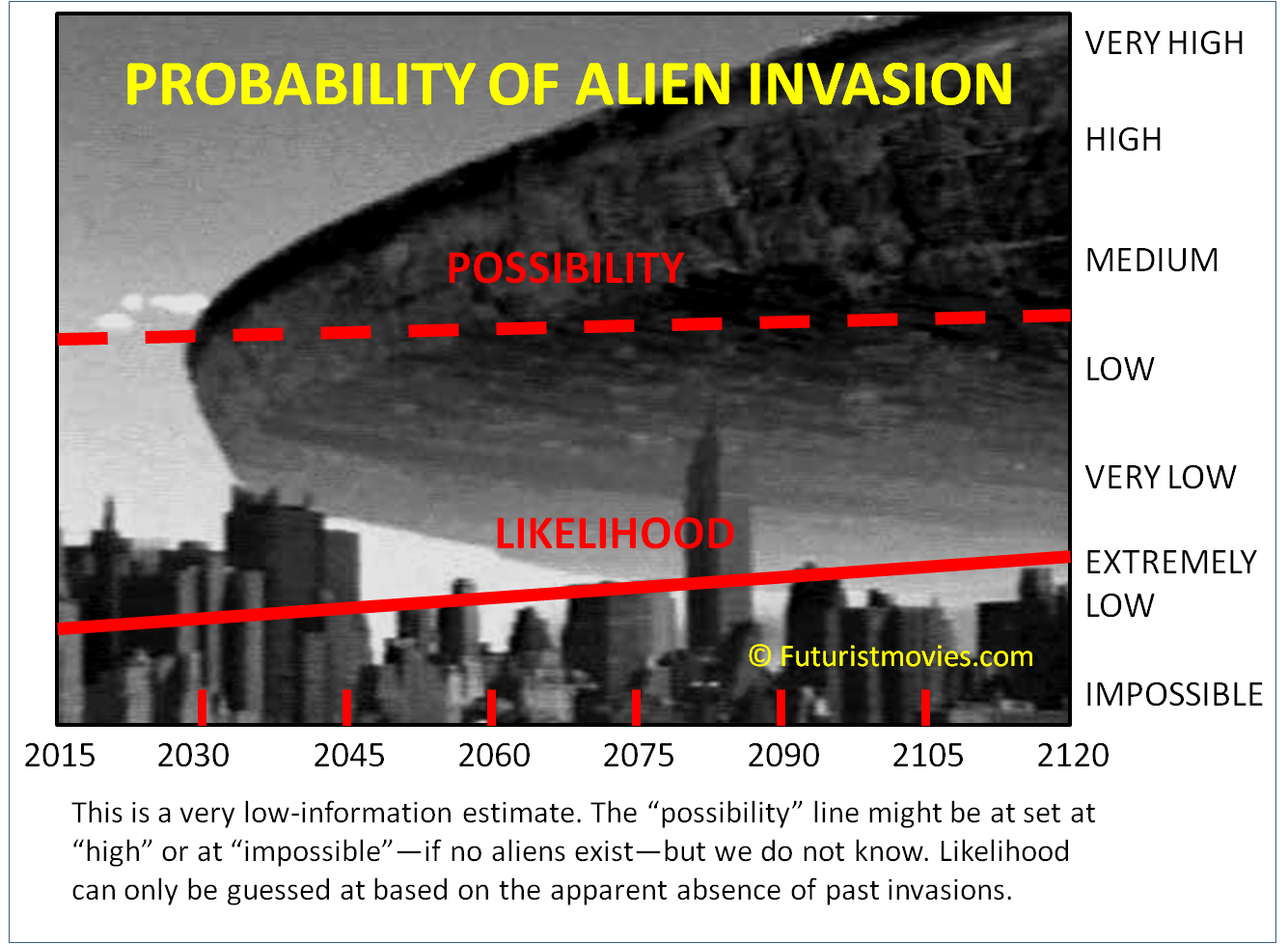 PROBABILITY OF ALIEN INVASION

POSSIBILITY

LIKELIHOOD

© Futuristmovies.com

VERY HIGH

HIGH

MEDIUM

LOW

VERY LOW

EXTREMELY LOW

IMPOSSIBLE

2015 2030 2045 2060 2075 2090 2105 2120

This is a very low-information estimate. The “possibility” line might be at set at “high” or at “impossible”—if no aliens exist—but we do not know. Likelihood can only be guessed at based on the apparent absence of past invasions.